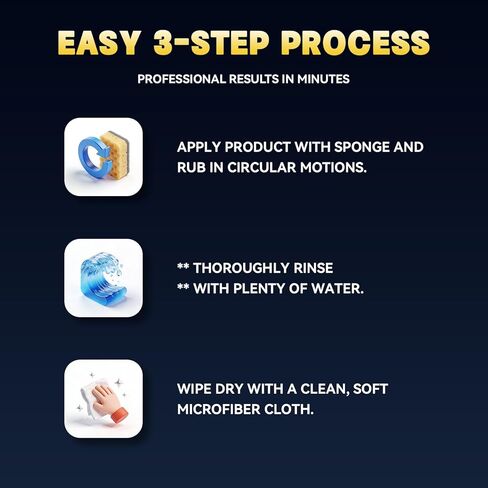 EASY 3-STEP PROCESS

PROFESSIONAL RESULTS IN MINUTES

APPLY PRODUCT WITH SPONGE AND RUB IN CIRCULAR MOTIONS.

** THOROUGHLY RINSE
** WITH PLENTY OF WATER.

WIPE DRY WITH A CLEAN, SOFT MICROFIBER CLOTH.